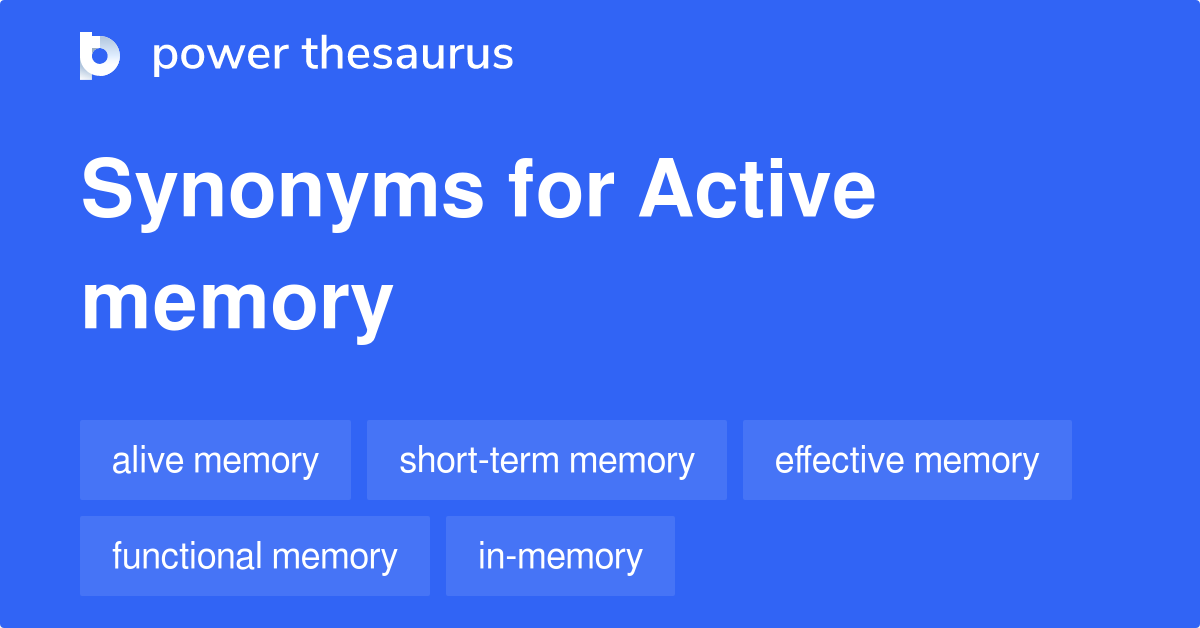 power thesaurus

Synonyms for Active memory

alive memory
short-term memory
effective memory
functional memory
in-memory